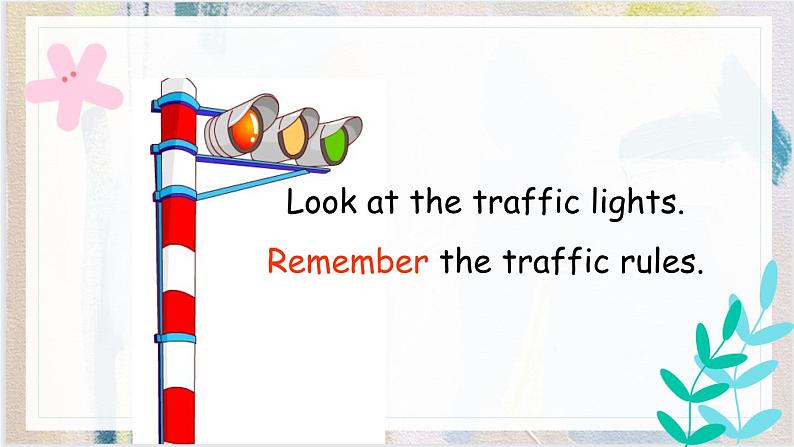 Look at the traffic lights.

Remember the traffic rules.